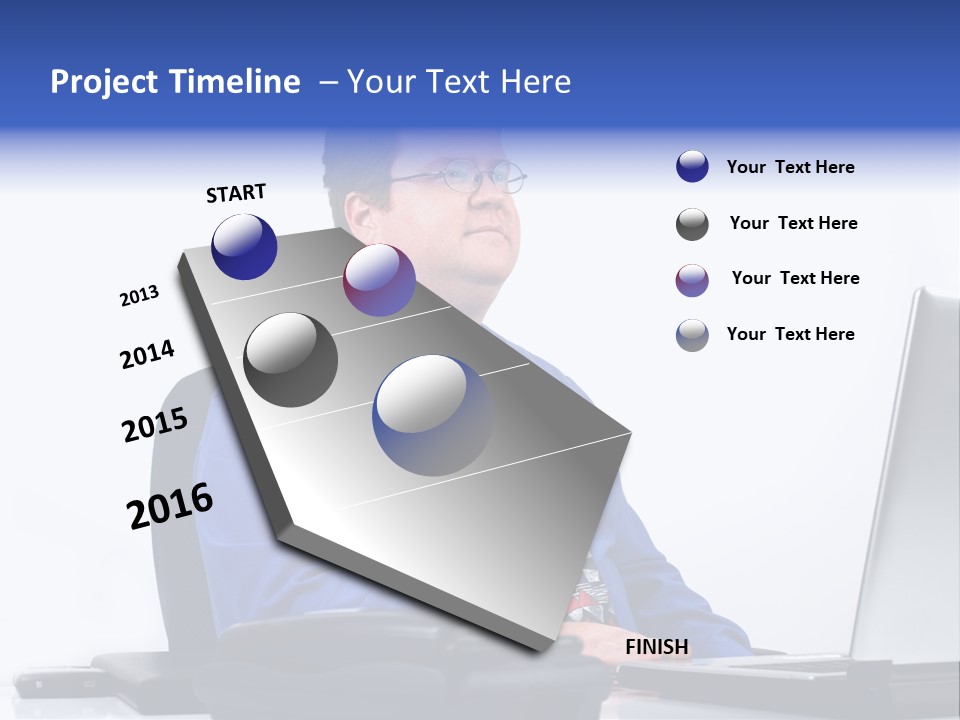 Project Timeline – Your Text Here

START

2013

2014

2015

2016

FINISH

Your Text Here

Your Text Here

Your Text Here

Your Text Here